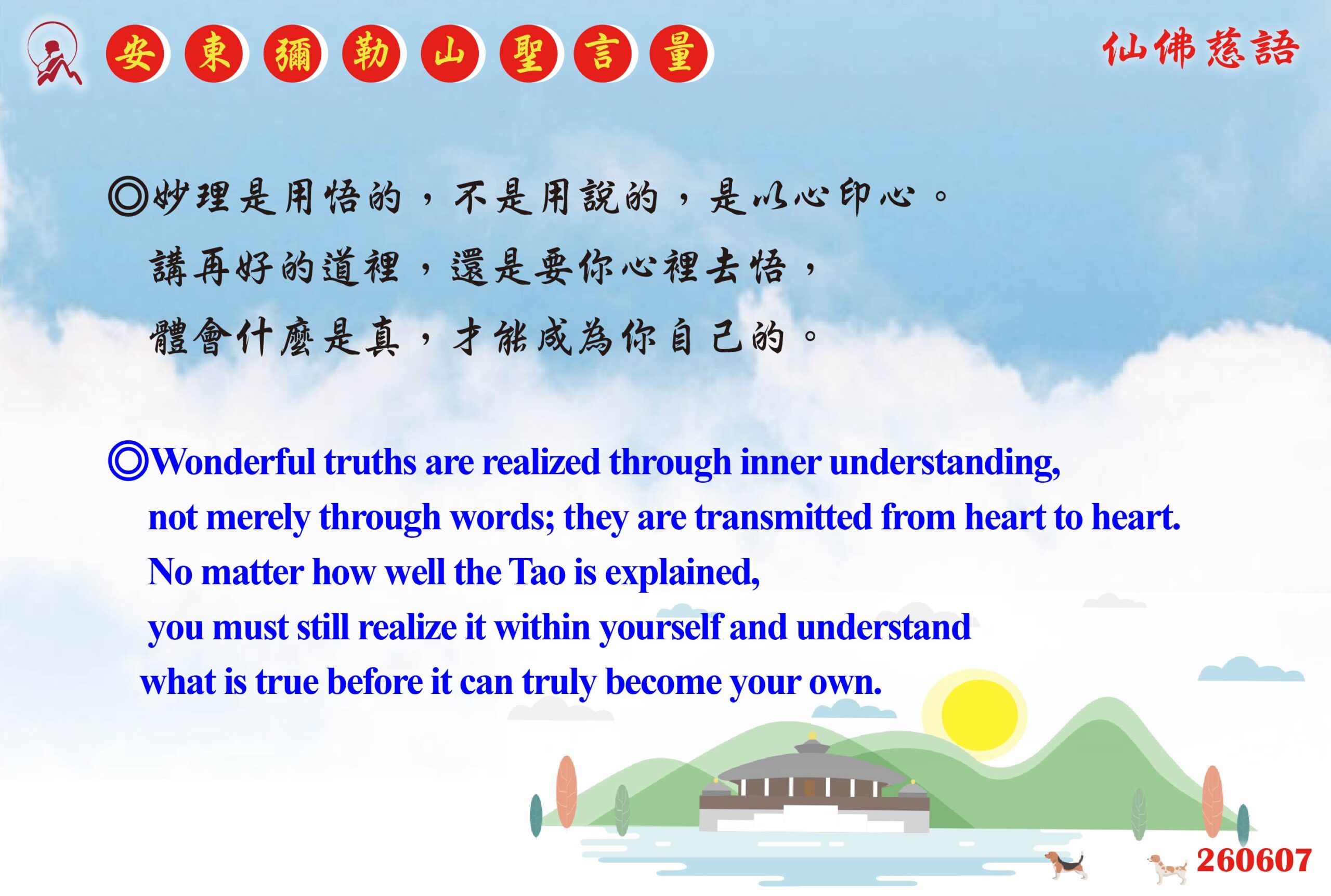 安東彌勒山聖言量

仙佛慈語

◎妙理是用悟的，不是用說的，是以心印心。
講再好的道裡，還是要你心裡去悟，
體會什麼是真，才能成為你自己的。

◎Wonderful truths are realized through inner understanding,
not merely through words; they are transmitted from heart to heart.
No matter how well the Tao is explained,
you must still realize it within yourself and understand
what is true before it can truly become your own.

260607